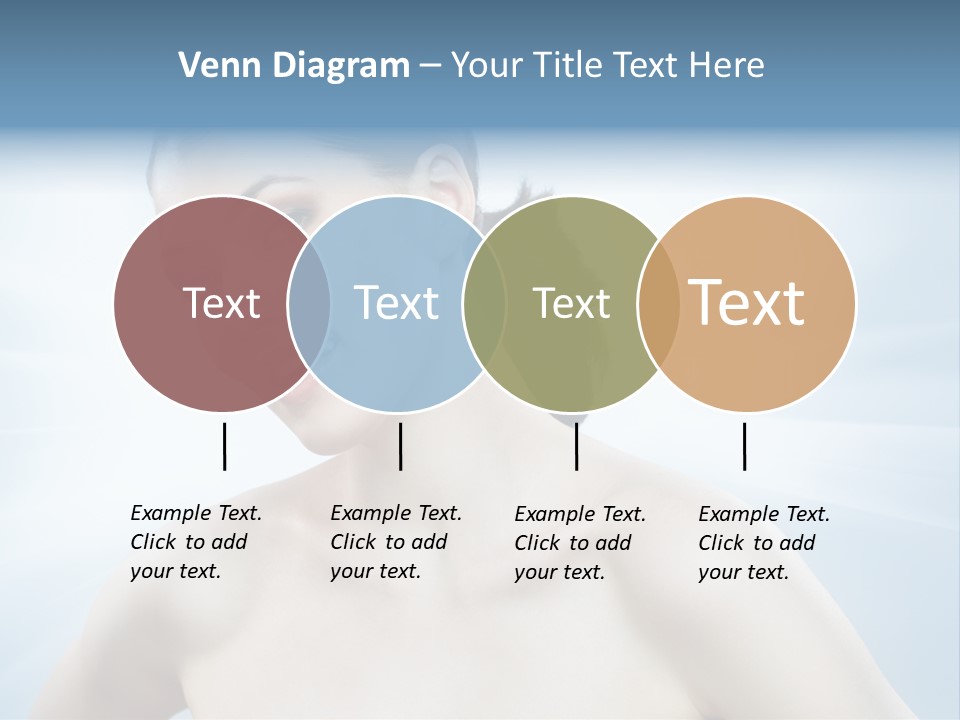 Venn Diagram – Your Title Text Here

Text

Text

Text

Text

Example Text. Click to add your text.

Example Text. Click to add your text.

Example Text. Click to add your text.

Example Text. Click to add your text.